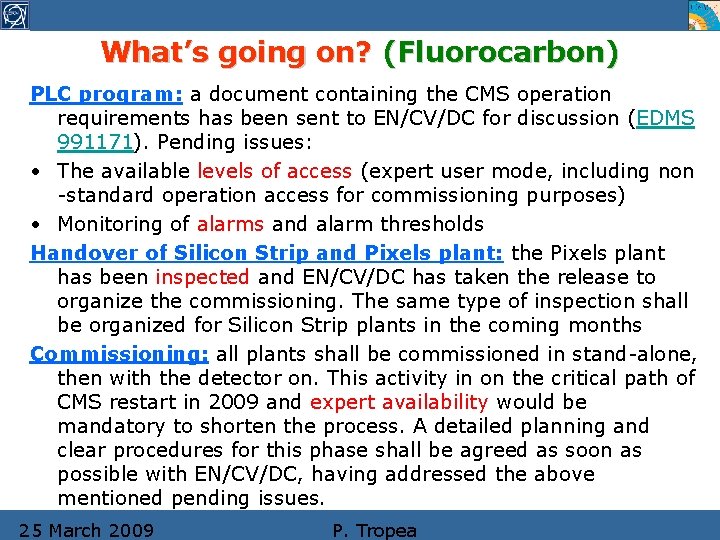 What's going on? (Fluorocarbon)

PLC program: a document containing the CMS operation requirements has been sent to EN/CV/DC for discussion (EDMS 991171). Pending issues:

• The available levels of access (expert user mode, including non -standard operation access for commissioning purposes)

• Monitoring of alarms and alarm thresholds

Handover of Silicon Strip and Pixels plant: the Pixels plant has been inspected and EN/CV/DC has taken the release to organize the commissioning. The same type of inspection shall be organized for Silicon Strip plants in the coming months

Commissioning: all plants shall be commissioned in stand-alone, then with the detector on. This activity in on the critical path of CMS restart in 2009 and expert availability would be mandatory to shorten the process. A detailed planning and clear procedures for this phase shall be agreed as soon as possible with EN/CV/DC, having addressed the above mentioned pending issues.

25 March 2009 P. Tropea